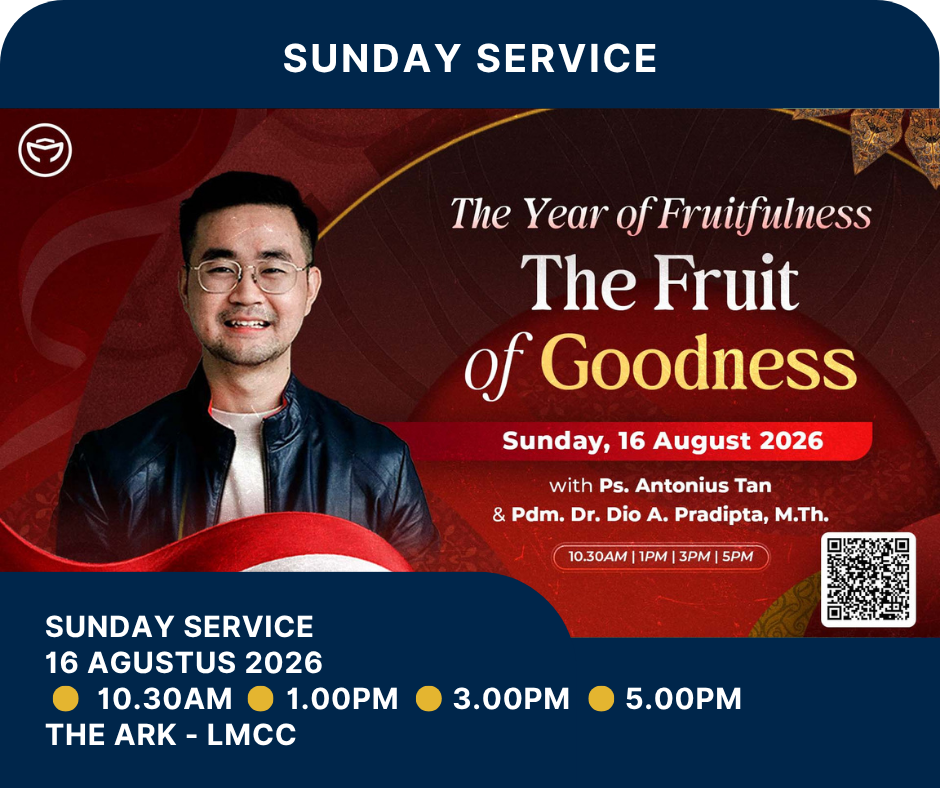 SUNDAY SERVICE

The Year of Fruitfulness

The Fruit of Goodness

Sunday, 16 August 2026

with Ps. Antonius Tan
& Pdm. Dr. Dio A. Pradipta, M.Th.

10.30AM | 1PM | 3PM | 5PM

SUNDAY SERVICE
16 AGUSTUS 2026
10.30AM 1.00PM 3.00PM 5.00PM
THE ARK - LMCC